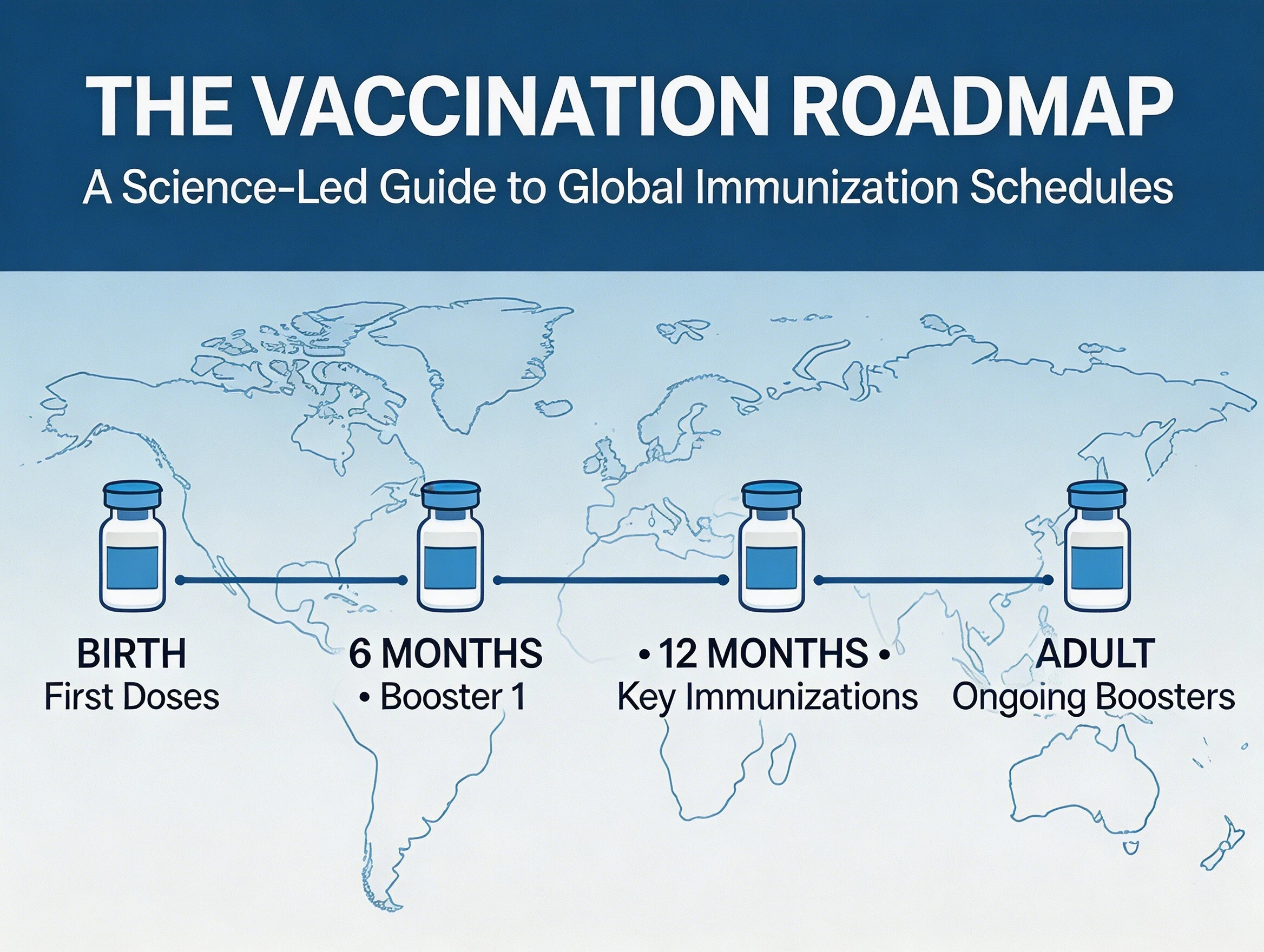 THE VACCINATION ROADMAP

A Science-Led Guide to Global Immunization Schedules

BIRTH
First Doses

6 MONTHS
• Booster 1

• 12 MONTHS •
Key Immunizations

ADULT
Ongoing Boosters